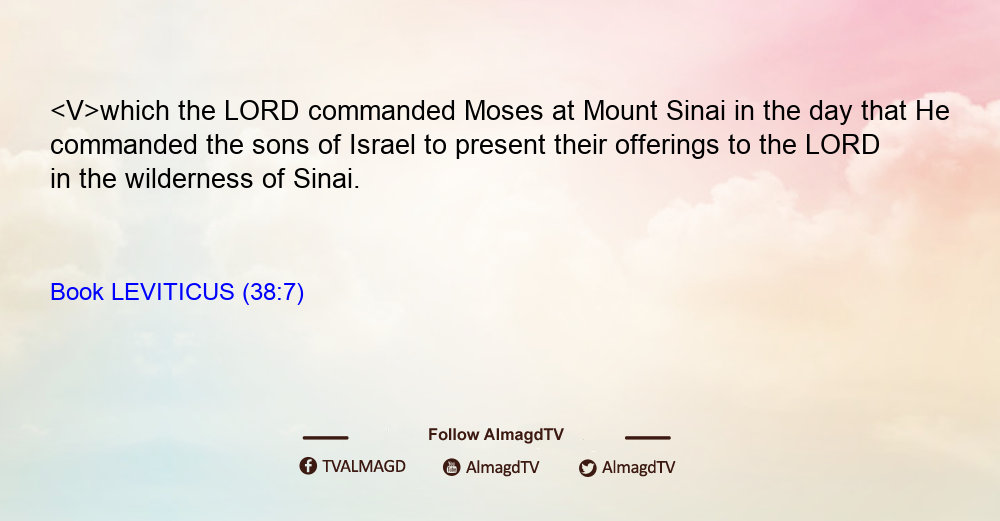 <V>which the LORD commanded Moses at Mount Sinai in the day that He commanded the sons of Israel to present their offerings to the LORD in the wilderness of Sinai.

Book LEVITICUS (38:7)

Follow AlmagdTV

TVALMAGD AlmagdTV AlmagdTV